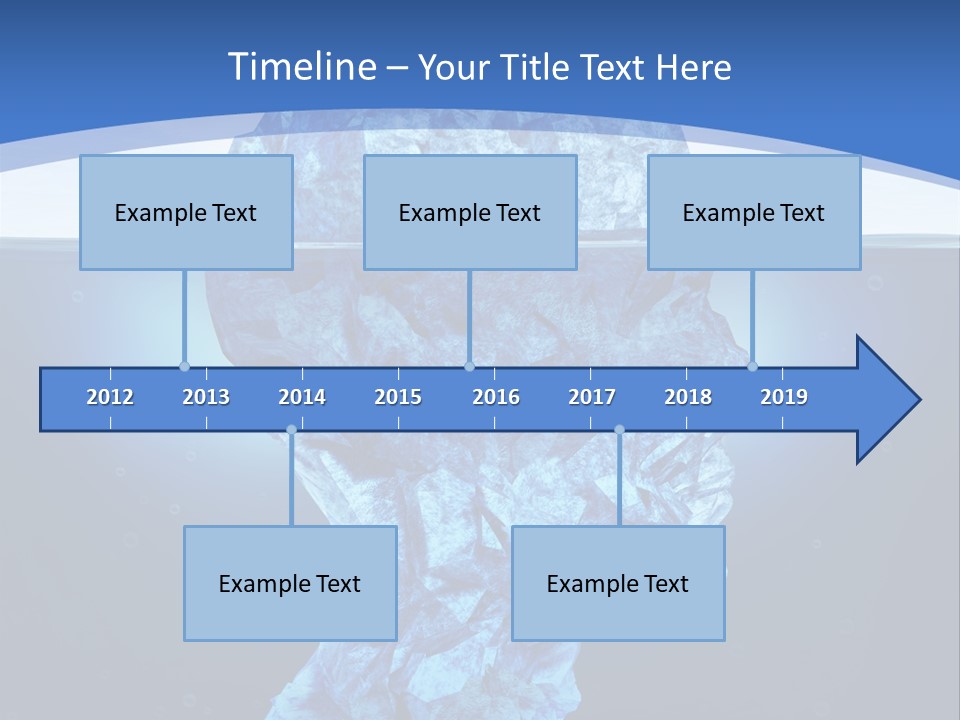 Timeline – Your Title Text Here

Example Text

Example Text

Example Text

2012 2013 2014 2015 2016 2017 2018 2019

Example Text

Example Text